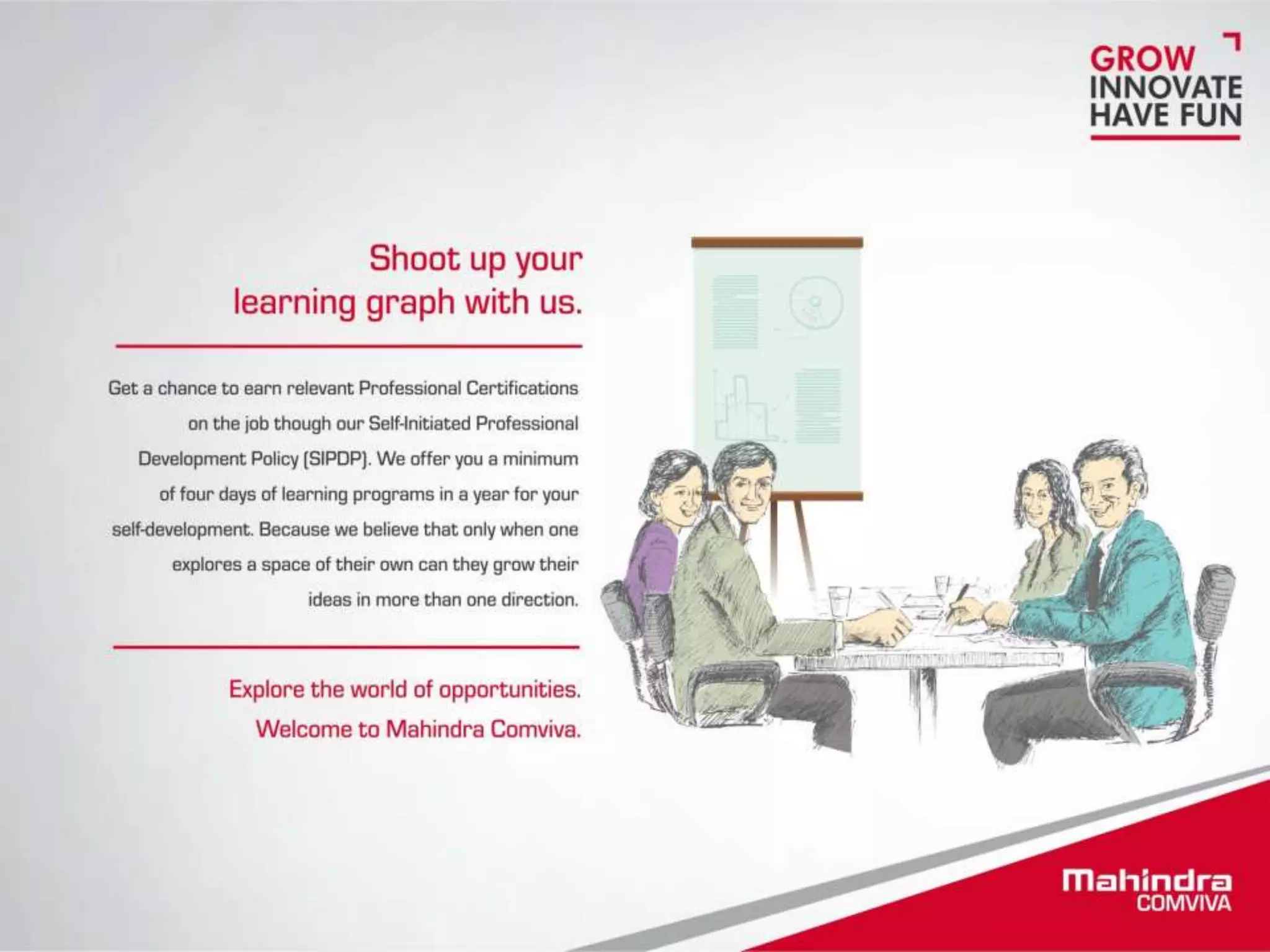 GROW
INNOVATE
HAVE FUN

Shoot up your learning graph with us.

Get a chance to earn relevant Professional Certifications on the job though our Self-Initiated Professional Development Policy (SIPDP). We offer you a minimum of four days of learning programs in a year for your self-development. Because we believe that only when one explores a space of their own can they grow their ideas in more than one direction.

Explore the world of opportunities.
Welcome to Mahindra Comviva.

Mahindra
COMVIVA